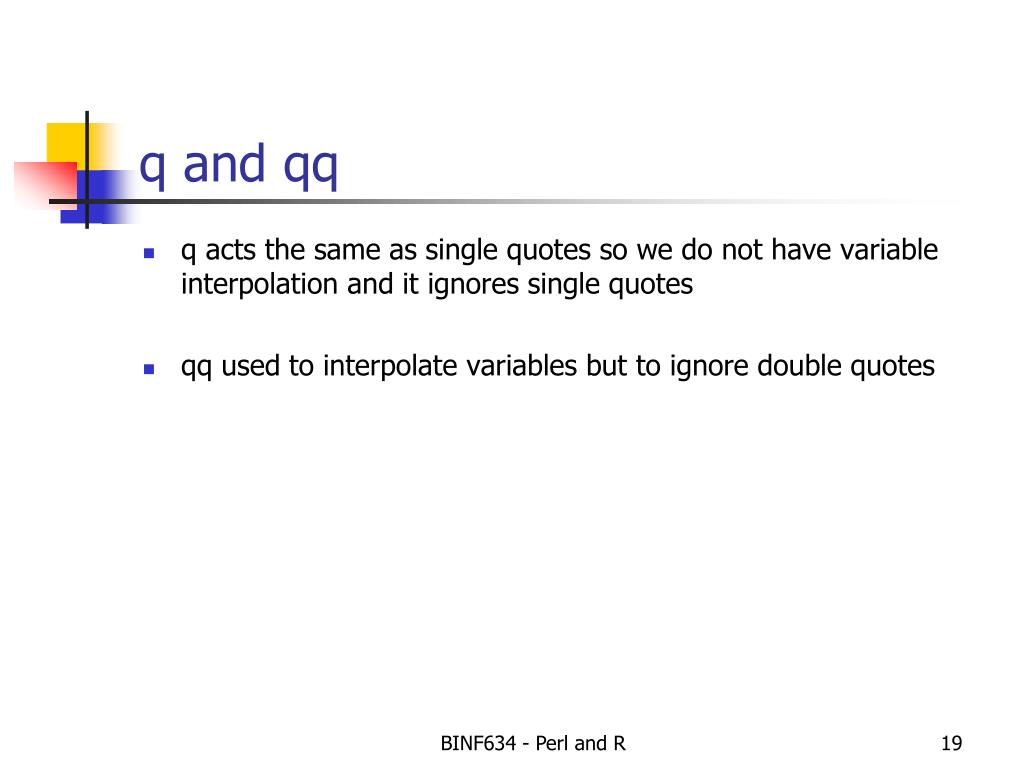 q and qq

q acts the same as single quotes so we do not have variable interpolation and it ignores single quotes

qq used to interpolate variables but to ignore double quotes

BINF634 - Perl and R

19